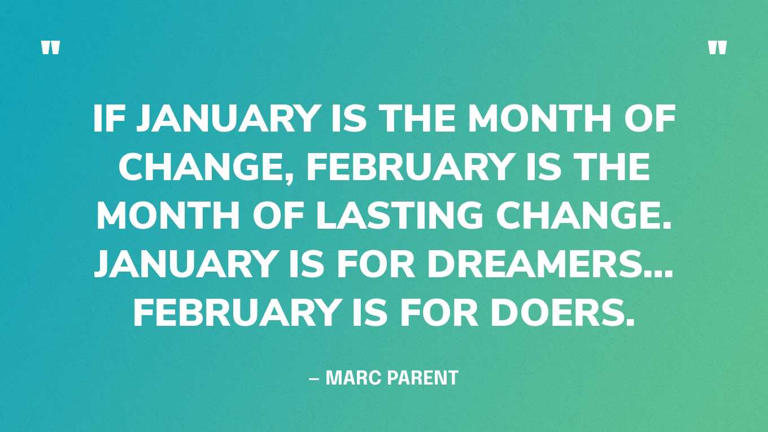 "

"

IF JANUARY IS THE MONTH OF CHANGE, FEBRUARY IS THE MONTH OF LASTING CHANGE. JANUARY IS FOR DREAMERS... FEBRUARY IS FOR DOERS.

– MARC PARENT